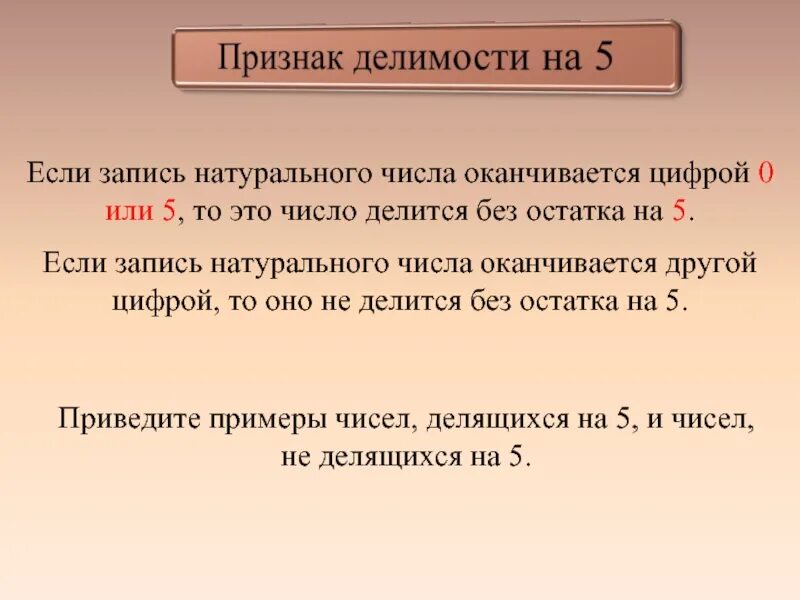 Признак делимости на 5

Если запись натурального числа оканчивается цифрой 0 или 5, то это число делится без остатка на 5.

Если запись натурального числа оканчивается другой цифрой, то оно не делится без остатка на 5.

Приведите примеры чисел, делящихся на 5, и чисел, не делящихся на 5.